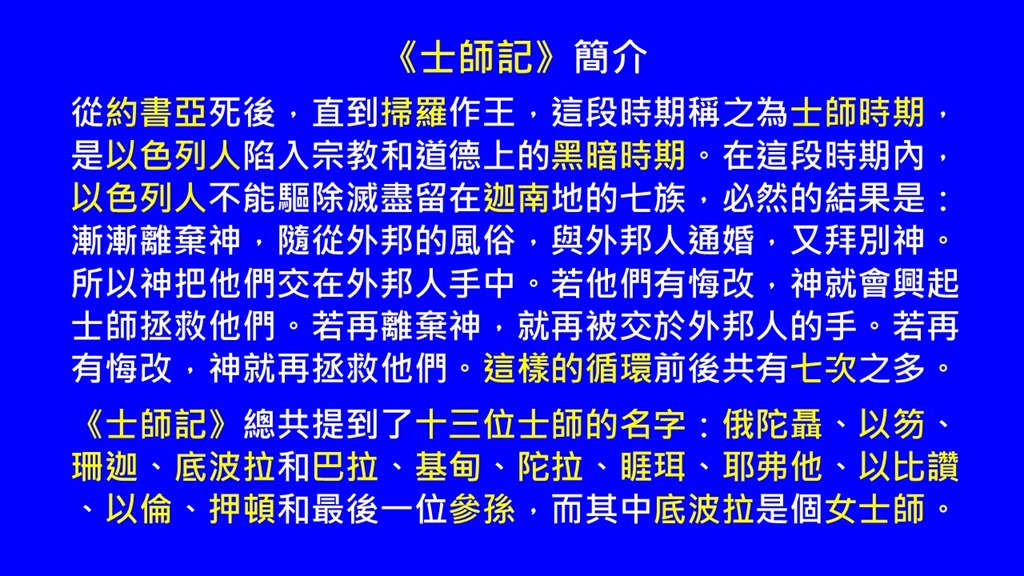 《士師記》簡介

從約書亞死後，直到掃羅作王，這段時期稱之為士師時期，是以色列人陷入宗教和道德上的黑暗時期。在這段時期內，以色列人不能驅除滅盡留在迦南地的七族，必然的結果是：漸漸離棄神，隨從外邦的風俗，與外邦人通婚，又拜別神。所以神把他們交在外邦人手中。若他們有悔改，神就會興起士師拯救他們。若再離棄神，就再被交於外邦人的手。若再有悔改，神就再拯救他們。這樣的循環前後共有七次之多。

《士師記》總共提到了十三位士師的名字：俄陀聶、以笏、珊迦、底波拉和巴拉、基甸、陀拉、睚珥、耶弗他、以比讚、以倫、押頓和最後一位參孫，而其中底波拉是個女士師。